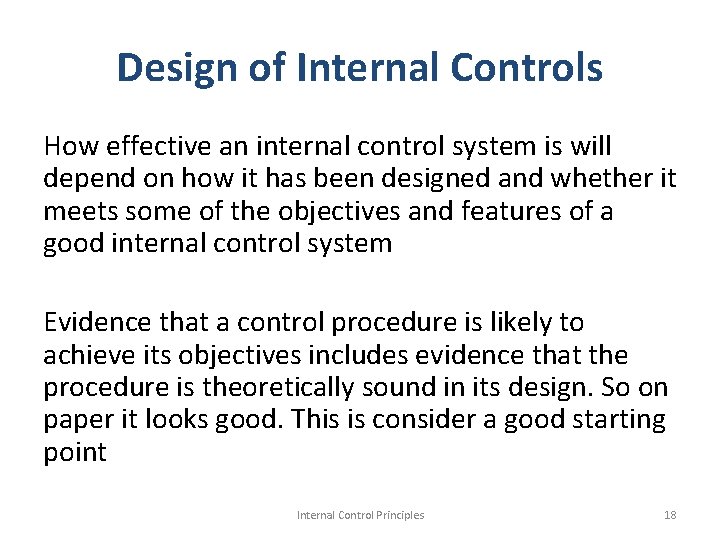 Design of Internal Controls

How effective an internal control system is will depend on how it has been designed and whether it meets some of the objectives and features of a good internal control system

Evidence that a control procedure is likely to achieve its objectives includes evidence that the procedure is theoretically sound in its design. So on paper it looks good. This is consider a good starting point

Internal Control Principles

18